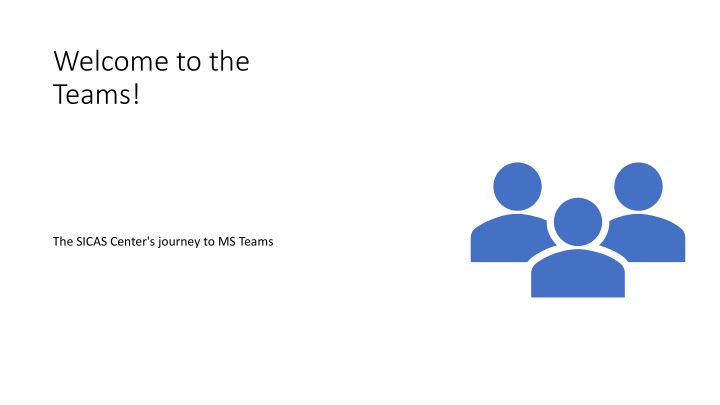 Welcome to the Teams!

The SICAS Center's journey to MS Teams